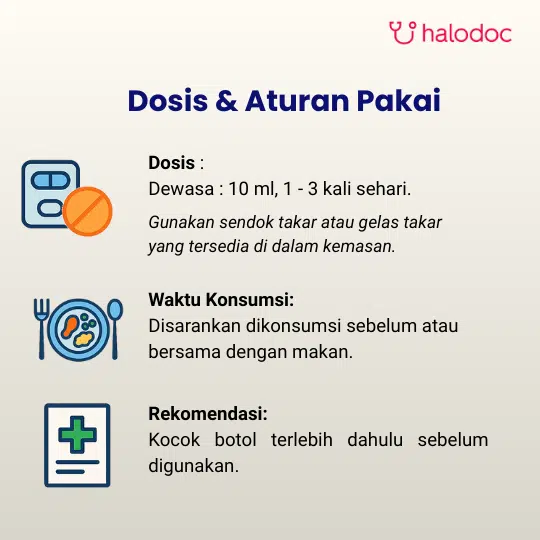 halodoc

Dosis & Aturan Pakai

Dosis :
Dewasa : 10 ml, 1 - 3 kali sehari.
Gunakan sendok takar atau gelas takar yang tersedia di dalam kemasan.

Waktu Konsumsi:
Disarankan dikonsumsi sebelum atau bersama dengan makan.

Rekomendasi:
Kocok botol terlebih dahulu sebelum digunakan.